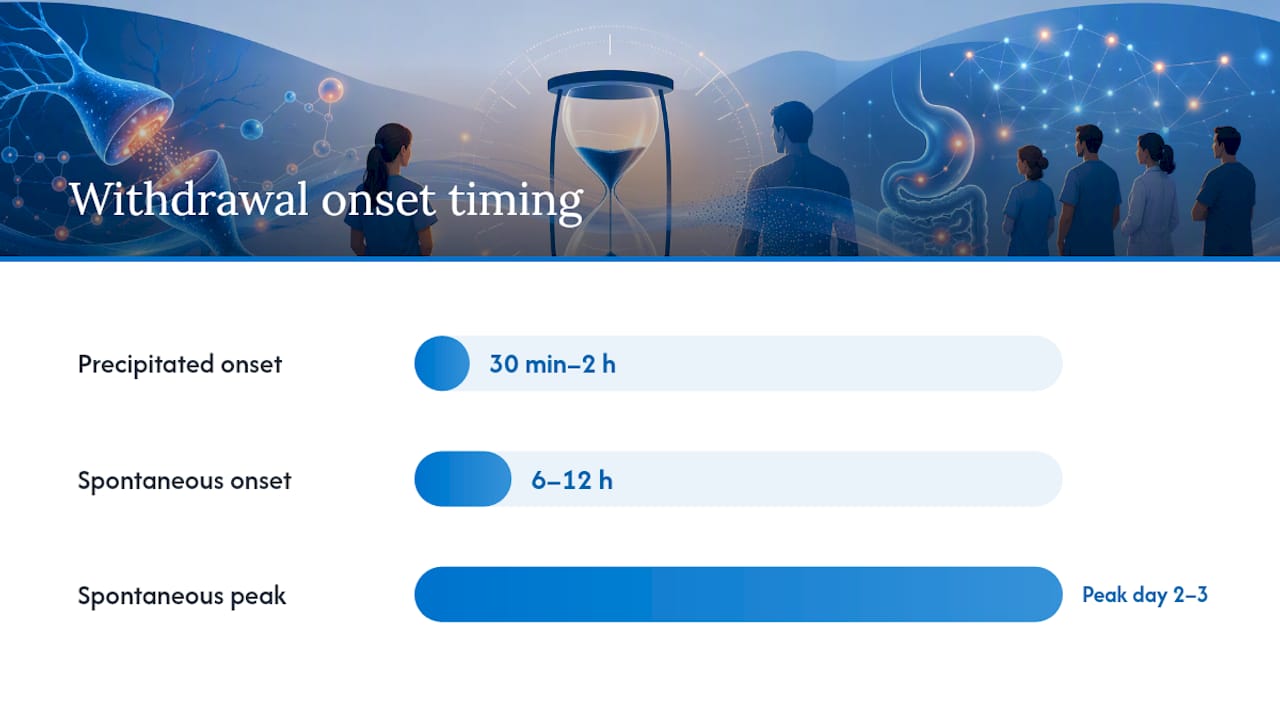 Withdrawal onset timing

Precipitated onset
30 min–2 h

Spontaneous onset
6–12 h

Spontaneous peak
Peak day 2–3